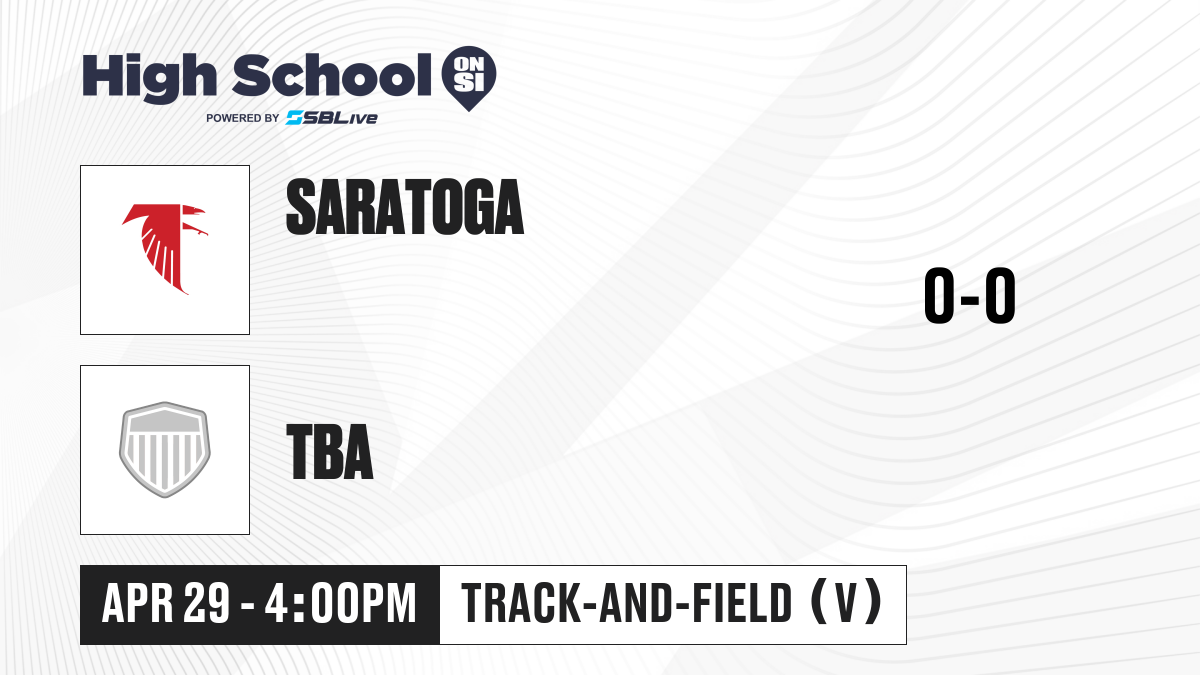 High School ON SI
POWERED BY SBLive

SARATOGA

0-0

TBA

APR 29 - 4:00PM
TRACK-AND-FIELD (V)